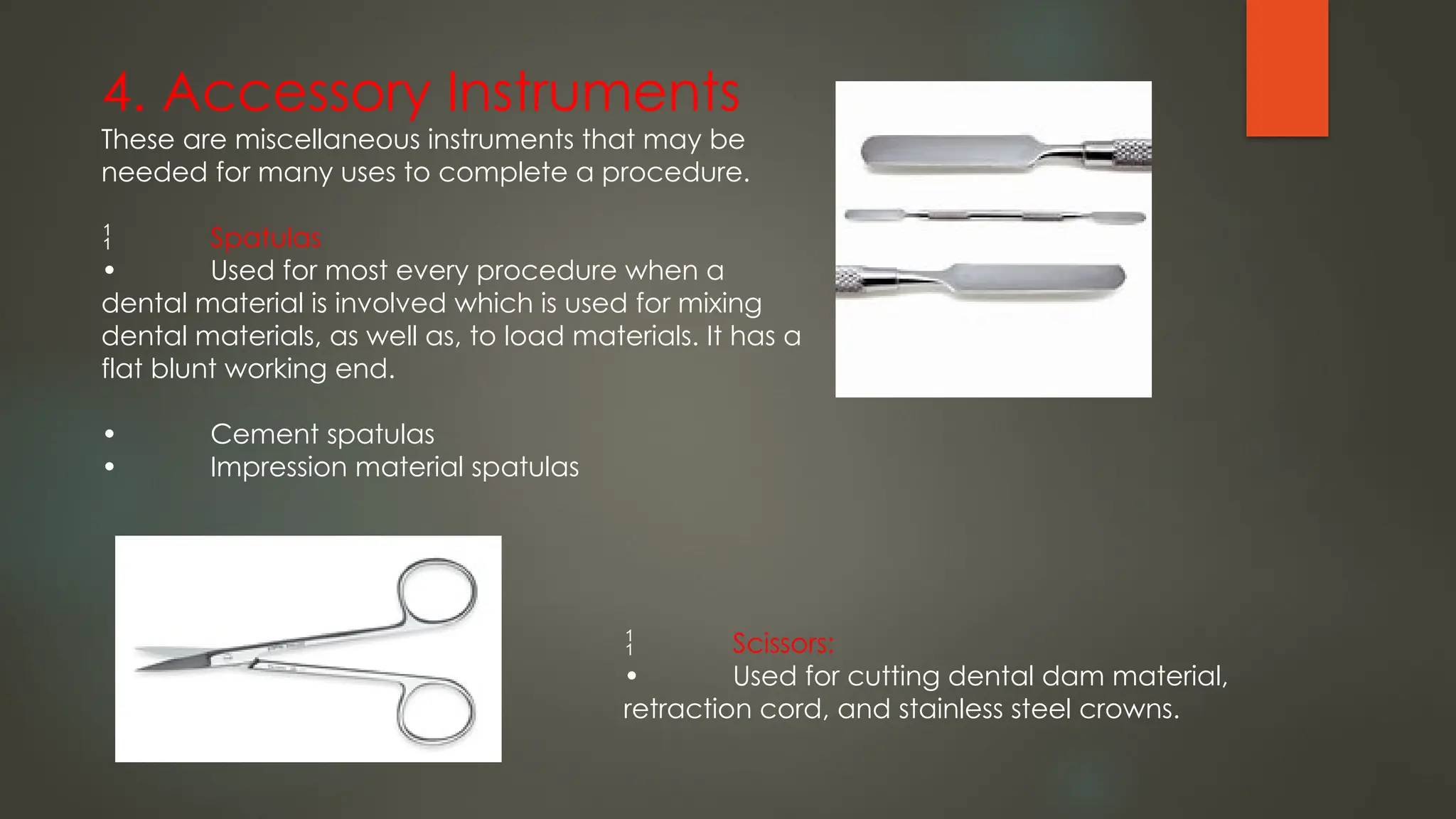 4. Accessory Instruments
These are miscellaneous instruments that may be needed for many uses to complete a procedure.

1 Spatulas
• Used for most every procedure when a dental material is involved which is used for mixing dental materials, as well as, to load materials. It has a flat blunt working end.

• Cement spatulas
• Impression material spatulas

1 Scissors:
• Used for cutting dental dam material, retraction cord, and stainless steel crowns.